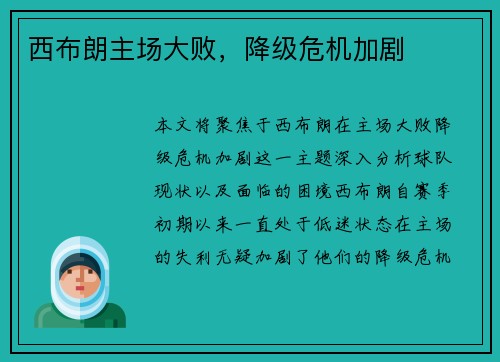 西布朗主场大败，降级危机加剧

本文将聚焦于西布朗在主场大败降级危机加剧这一主题深入分析球队现状以及面临的困境西布朗自赛季初期以来一直处于低迷状态在主场的失利无疑加剧了他们的降级危机